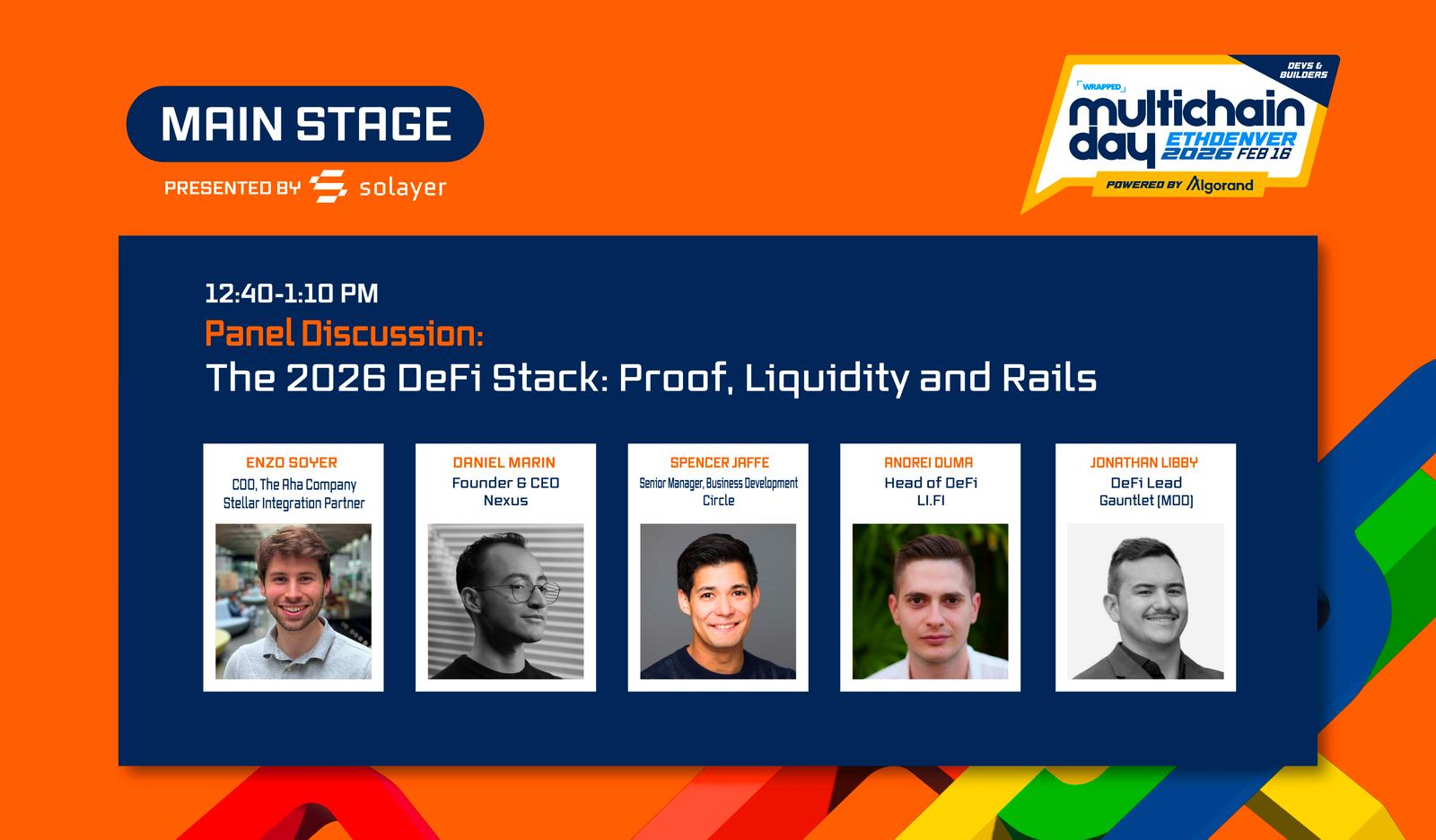 MAIN STAGE

PRESENTED BY solayer

WRAPPED

DEVS & BUILDERS

multichain day

ETHDENVER 2026 FEB 16

POWERED BY Algorand

12:40-1:10 PM

Panel Discussion:

The 2026 DeFi Stack: Proof, Liquidity and Rails

ENZO SOYER
COO, The Aha Company
Stellar Integration Partner

DANIEL MARIN
Founder & CEO
Nexus

SPENCER JAFFE
Senior Manager, Business Development
Circle

ANDREI DUMA
Head of DeFi
LI.FI

JONATHAN LIBBY
DeFi Lead
Gauntlet (MOD)